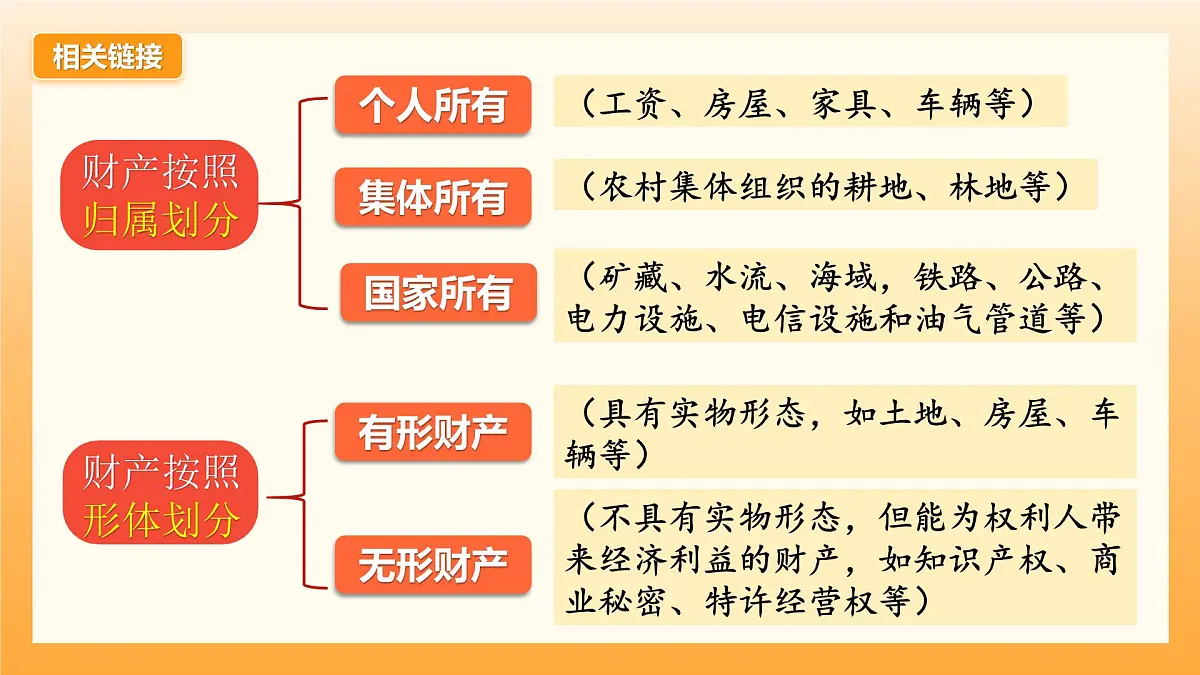 相关链接

财产按照归属划分

个人所有

（工资、房屋、家具、车辆等）

集体所有

（农村集体组织的耕地、林地等）

国家所有

（矿藏、水流、海域，铁路、公路、电力设施、电信设施和油气管道等）

财产按照形体划分

有形财产

（具有实物形态，如土地、房屋、车辆等）

无形财产

（不具有实物形态，但能为权利人带来经济利益的财产，如知识产权、商业秘密、特许经营权等）